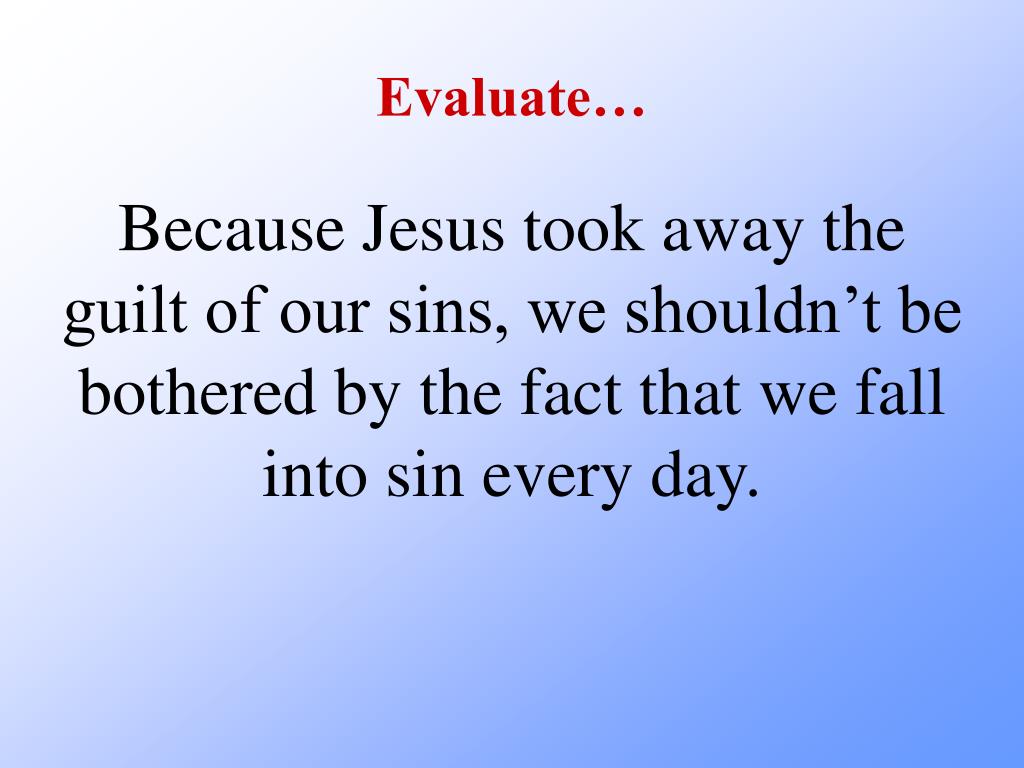 Evaluate…

Because Jesus took away the guilt of our sins, we shouldn’t be bothered by the fact that we fall into sin every day.